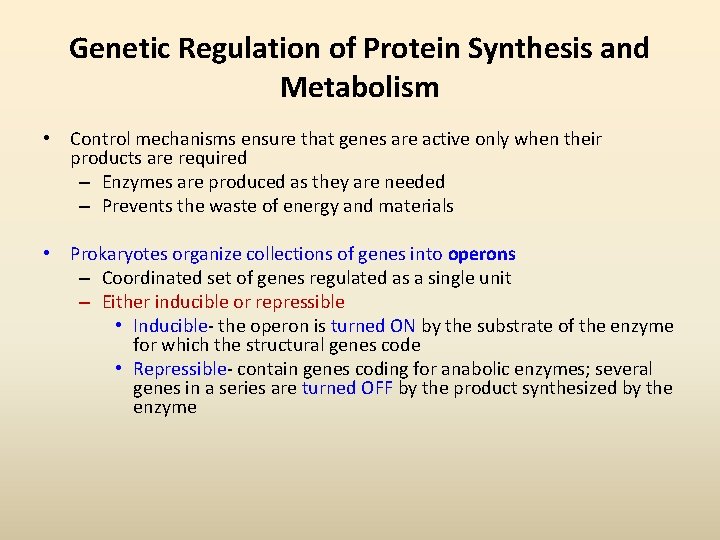 Genetic Regulation of Protein Synthesis and Metabolism

• Control mechanisms ensure that genes are active only when their products are required
– Enzymes are produced as they are needed
– Prevents the waste of energy and materials

• Prokaryotes organize collections of genes into operons
– Coordinated set of genes regulated as a single unit
– Either inducible or repressible
• Inducible- the operon is turned ON by the substrate of the enzyme for which the structural genes code
• Repressible- contain genes coding for anabolic enzymes; several genes in a series are turned OFF by the product synthesized by the enzyme